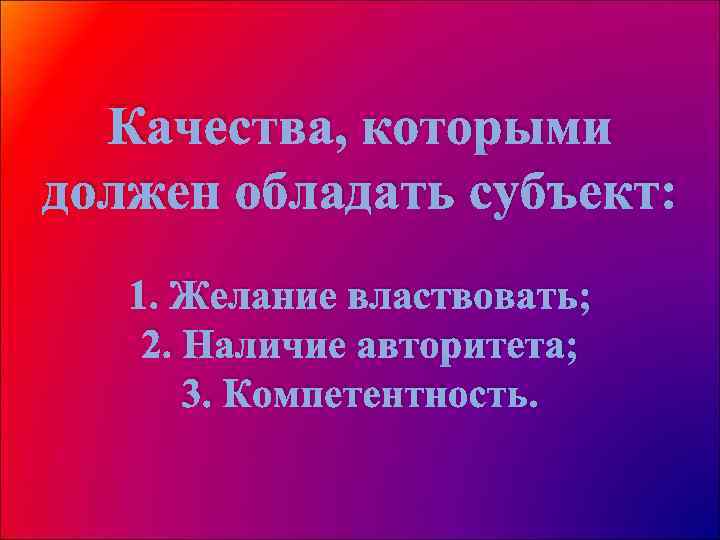 Качества, которыми должен обладать субъект:

1. Желание властвовать;
2. Наличие авторитета;
3. Компетентность.